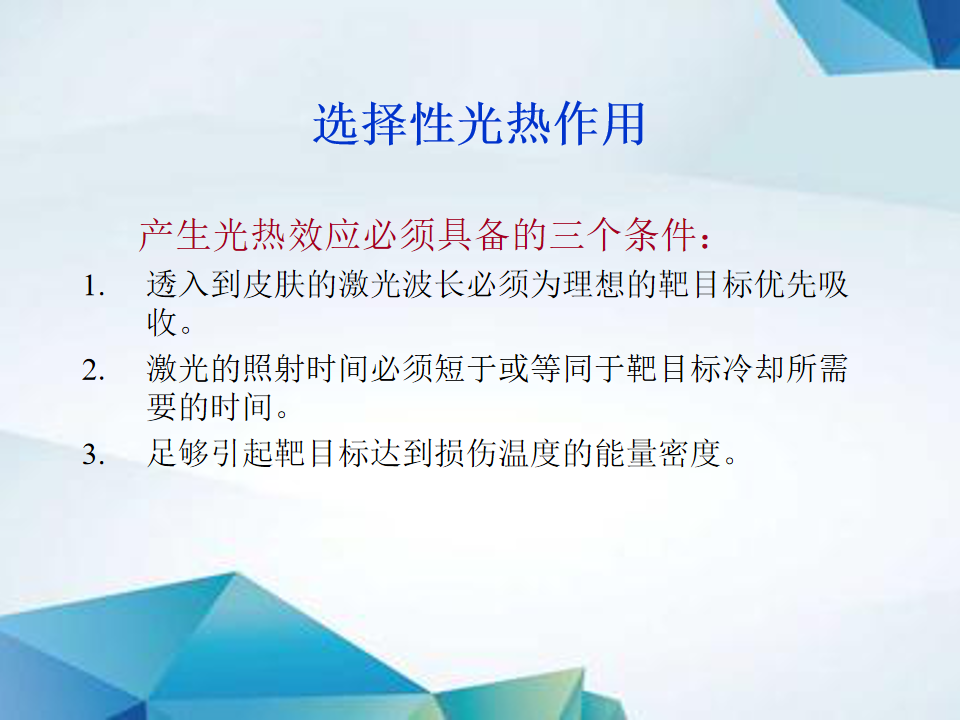 选择性光热作用

产生光热效应必须具备的三个条件：

1. 透入到皮肤的激光波长必须为理想的靶目标优先吸收。

2. 激光的照射时间必须短于或等同于靶目标冷却所需要的时间。

3. 足够引起靶目标达到损伤温度的能量密度。